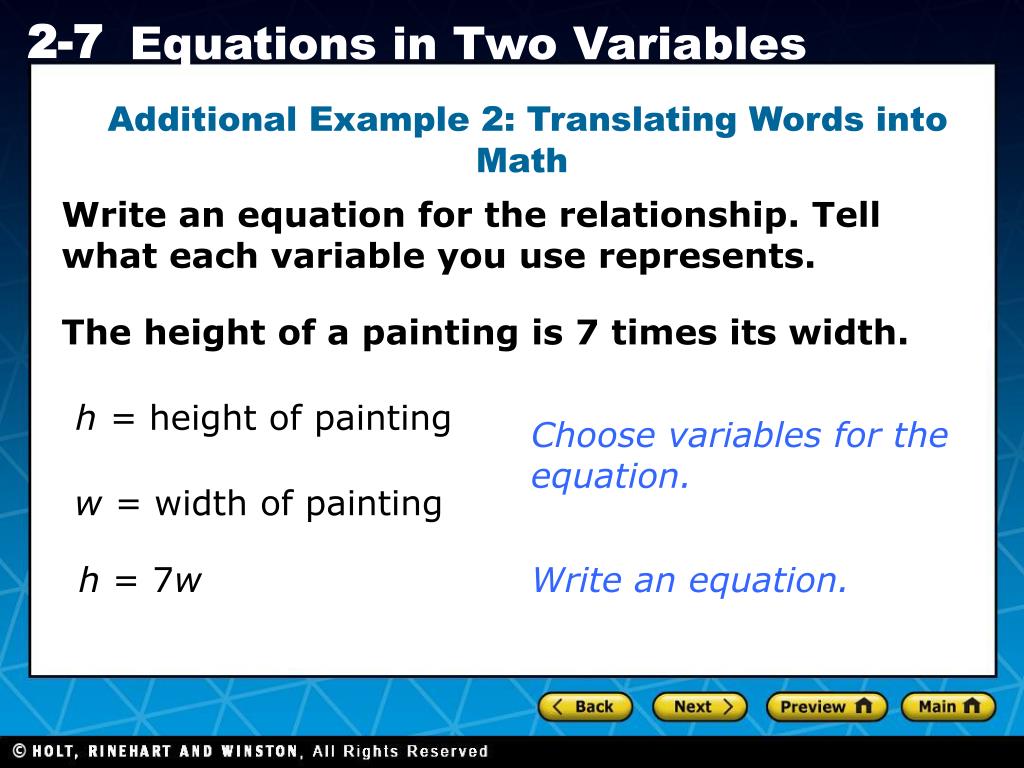 2-7 Equations in Two Variables

Additional Example 2: Translating Words into Math

Write an equation for the relationship. Tell what each variable you use represents.

The height of a painting is 7 times its width.

$h$ = height of painting

$w$ = width of painting

Choose variables for the equation.

$h = 7w$

Write an equation.

Back Next Preview Main

© HOLT, RINEHART AND WINSTON, All Rights Reserved